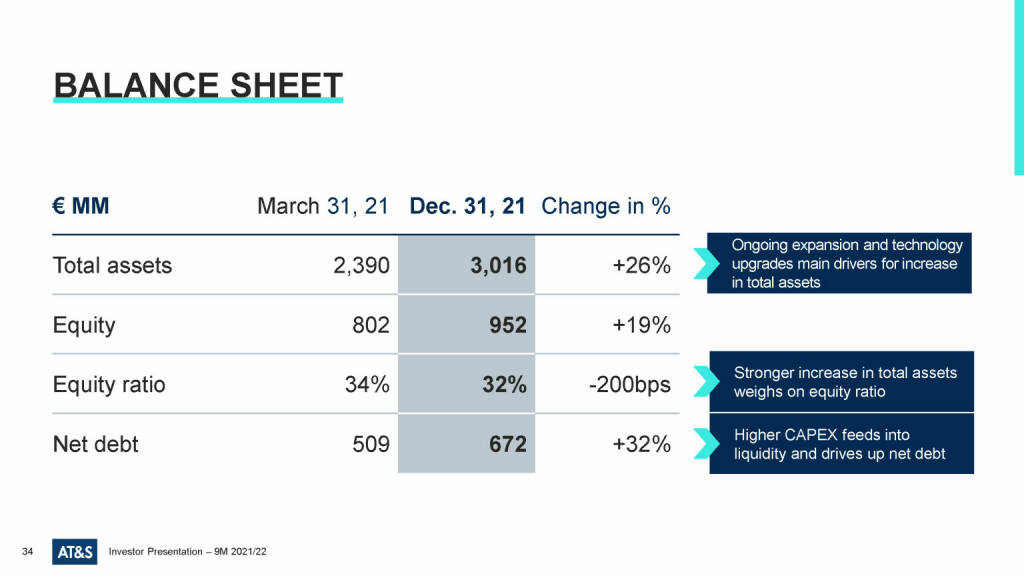 BALANCE SHEET

| € MM | March 31, 21 | Dec. 31, 21 | Change in % |
|---|---|---|---|
| Total assets | 2,390 | 3,016 | +26% |
| Equity | 802 | 952 | +19% |
| Equity ratio | 34% | 32% | -200bps |
| Net debt | 509 | 672 | +32% |

Ongoing expansion and technology upgrades main drivers for increase in total assets

Stronger increase in total assets weighs on equity ratio

Higher CAPEX feeds into liquidity and drives up net debt

34 AT&S Investor Presentation – 9M 2021/22